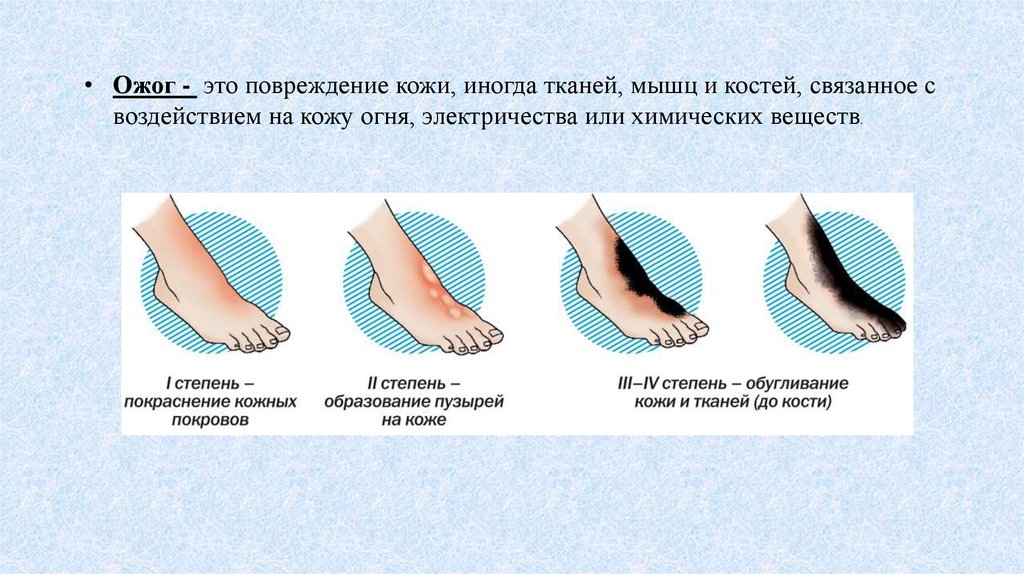 • Ожог - это повреждение кожи, иногда тканей, мышц и костей, связанное с воздействием на кожу огня, электричества или химических веществ.

I степень – покраснение кожных покровов

II степень – образование пузырей на коже

III–IV степень – обугливание кожи и тканей (до кости)